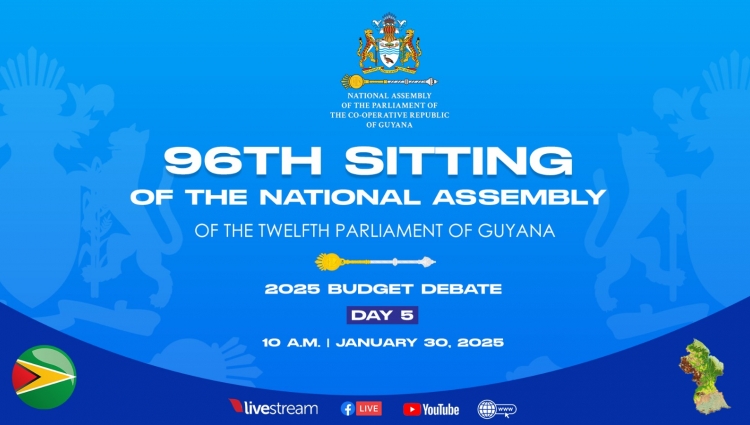 NATIONAL ASSEMBLY
OF THE PARLIAMENT OF
THE CO-OPERATIVE REPUBLIC
OF GUYANA

96TH SITTING
OF THE NATIONAL ASSEMBLY
OF THE TWELFTH PARLIAMENT OF GUYANA

2025 BUDGET DEBATE
DAY 5
10 A.M. | JANUARY 30, 2025

livestream LIVE YouTube www